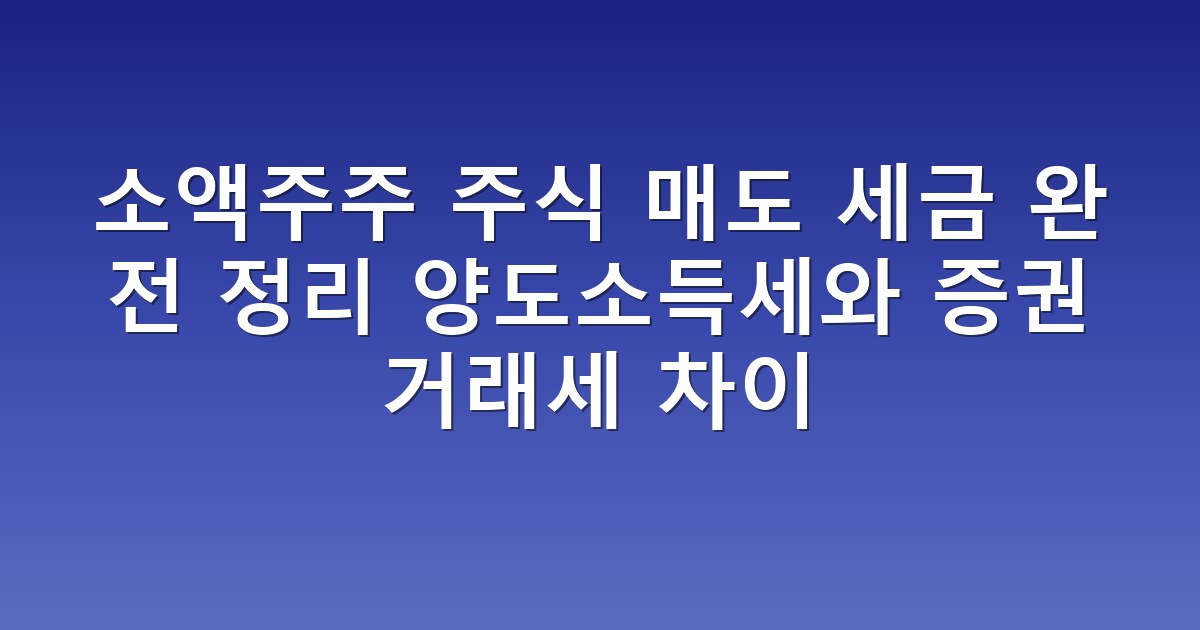 소액주주 주식 매도 세금 완전 정리 양도소득세와 증권거래세 차이